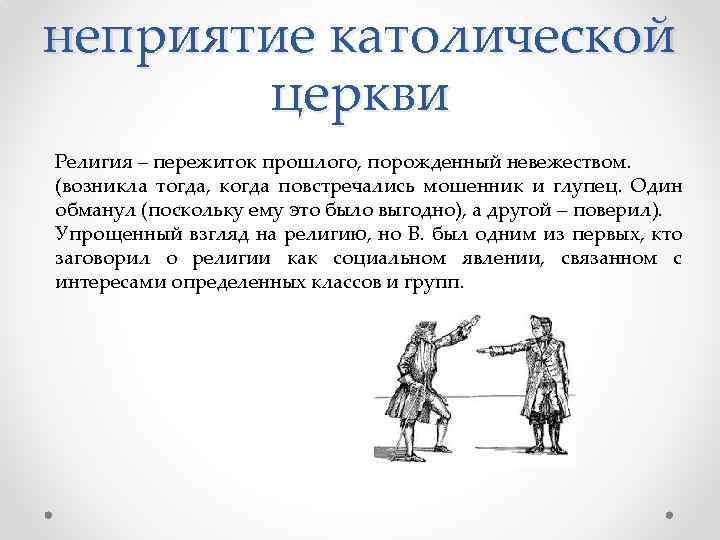 неприятие католической церкви

Религия – пережиток прошлого, порожденный невежеством. (возникла тогда, когда повстречались мошенник и глупец. Один обманул (поскольку ему это было выгодно), а другой – поверил). Упрощенный взгляд на религию, но В. был одним из первых, кто заговорил о религии как социальном явлении, связанном с интересами определенных классов и групп.